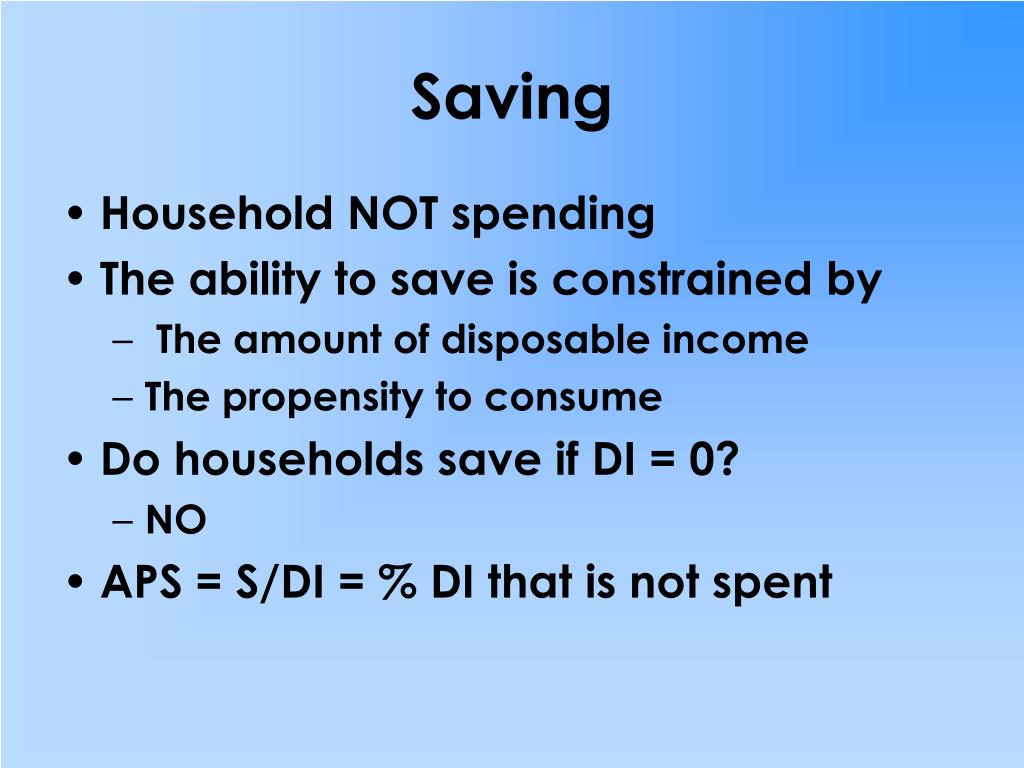 Saving

• Household NOT spending
• The ability to save is constrained by
– The amount of disposable income
– The propensity to consume
• Do households save if DI = 0?
– NO
• APS = S/DI = % DI that is not spent